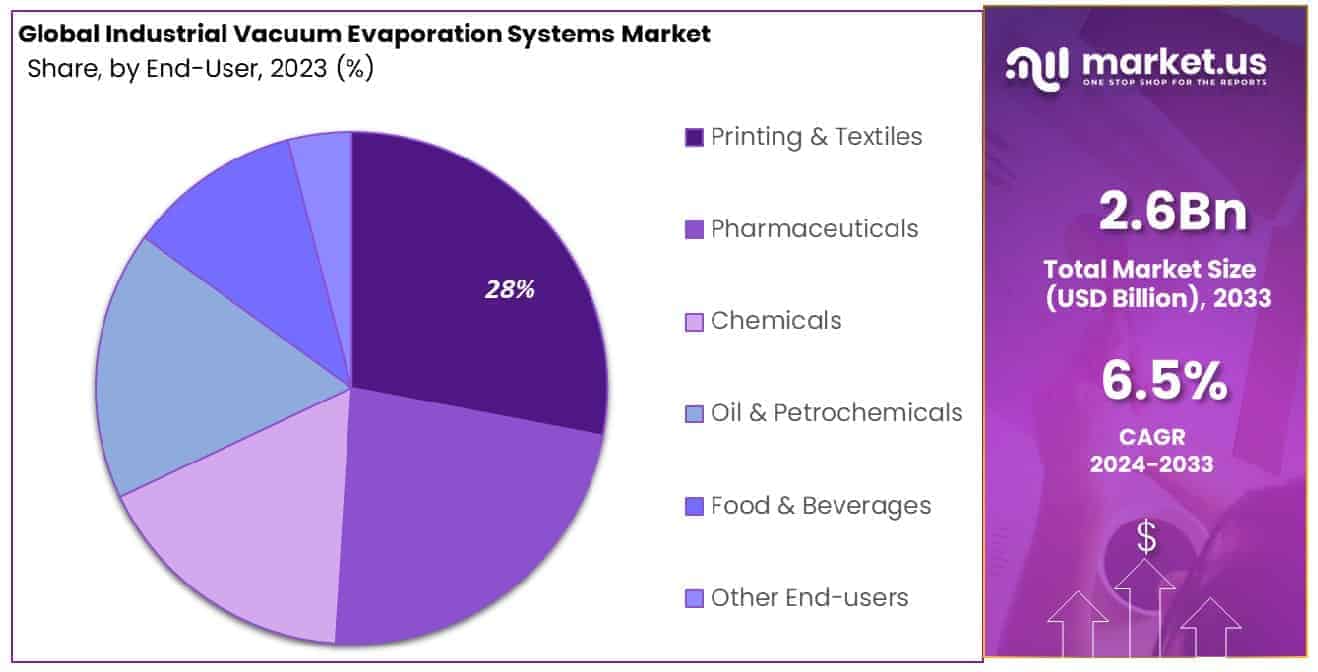 Global Industrial Vacuum Evaporation Systems Market
Share, by End-User, 2023 (%)

28%

Printing & Textiles
Pharmaceuticals
Chemicals
Oil & Petrochemicals
Food & Beverages
Other End-users

market.us
ONE STOP SHOP FOR THE REPORTS

2.6Bn
Total Market Size (USD Billion), 2033

6.5%
CAGR
2024-2033

$